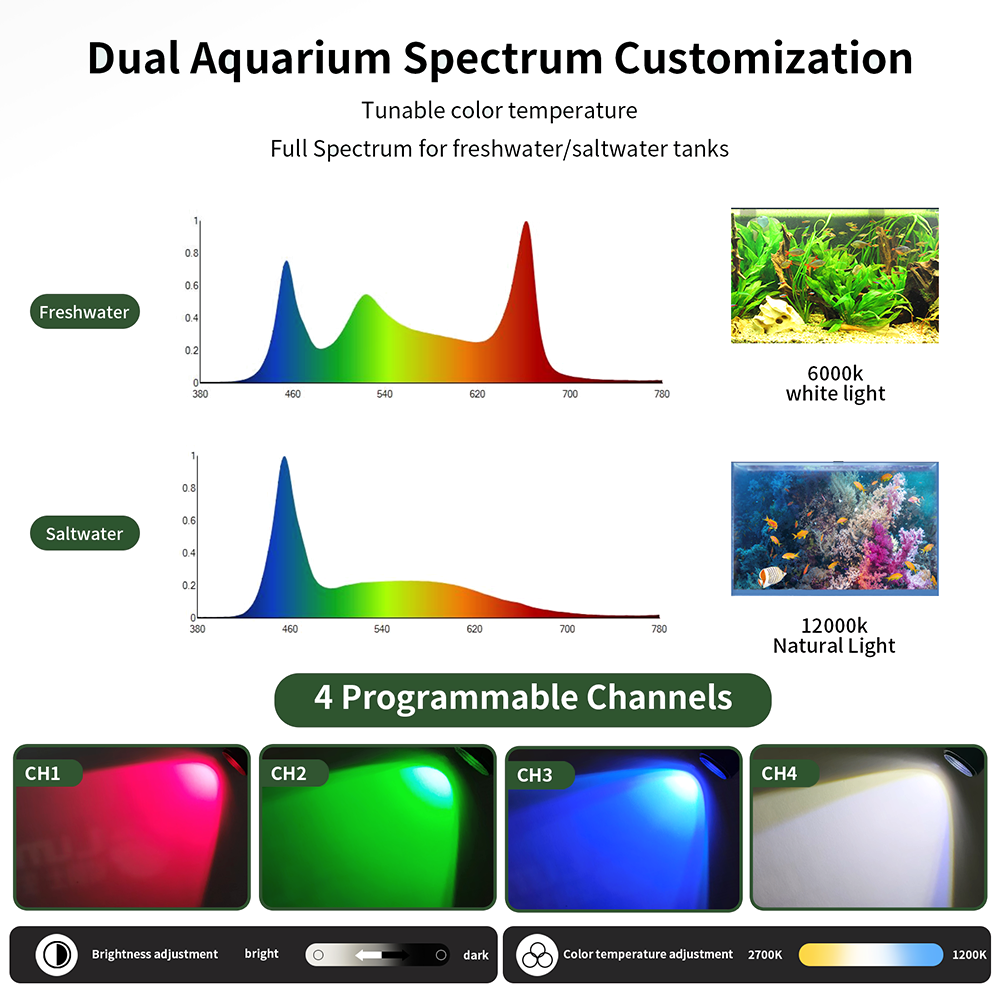 Dual Aquarium Spectrum Customization

Tunable color temperature

Full Spectrum for freshwater/saltwater tanks

Freshwater

1
0.8
0.6
0.4
0.2
0
380 460 540 620 700 780

6000k
white light

Saltwater

1
0.8
0.6
0.4
0.2
0
380 460 540 620 700 780

12000k
Natural Light

4 Programmable Channels

CH1

CH2

CH3

CH4

Brightness adjustment bright dark

Color temperature adjustment 2700K 1200K